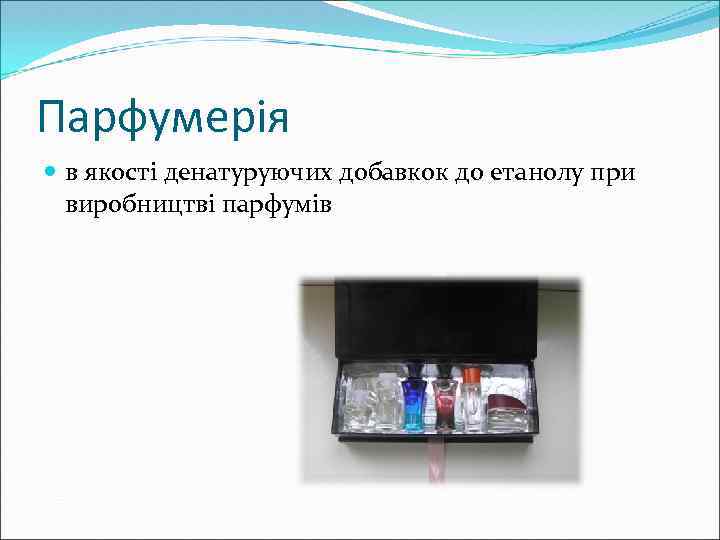 Парфумерія

в якості денатуруючих добавкок до етанолу при виробництві парфумів